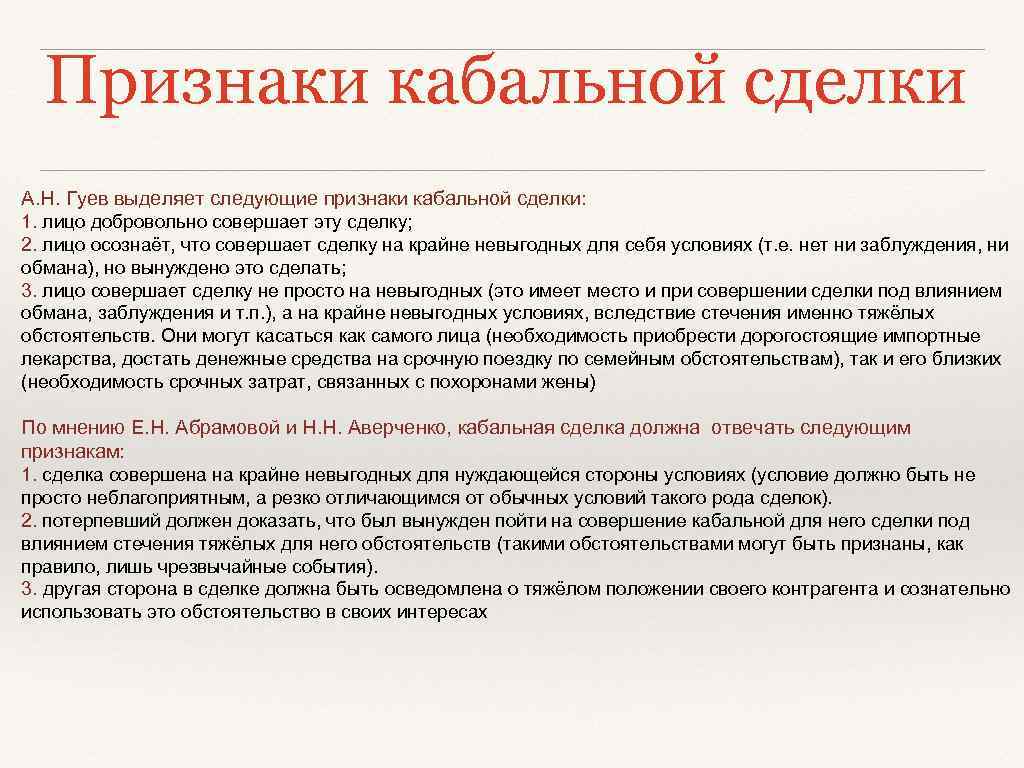 Признаки кабальной сделки

А.Н. Гуев выделяет следующие признаки кабальной сделки:
1. лицо добровольно совершает эту сделку;
2. лицо осознаёт, что совершает сделку на крайне невыгодных для себя условиях (т.е. нет ни заблуждения, ни обмана), но вынуждено это сделать;
3. лицо совершает сделку не просто на невыгодных (это имеет место и при совершении сделки под влиянием обмана, заблуждения и т.п.), а на крайне невыгодных условиях, вследствие стечения именно тяжёлых обстоятельств. Они могут касаться как самого лица (необходимость приобрести дорогостоящие импортные лекарства, достать денежные средства на срочную поездку по семейным обстоятельствам), так и его близких (необходимость срочных затрат, связанных с похоронами жены)

По мнению Е.Н. Абрамовой и Н.Н. Аверченко, кабальная сделка должна отвечать следующим признакам:
1. сделка совершена на крайне невыгодных для нуждающейся стороны условиях (условие должно быть не просто неблагоприятным, а резко отличающимся от обычных условий такого рода сделок).
2. потерпевший должен доказать, что был вынужден пойти на совершение кабальной для него сделки под влиянием стечения тяжёлых для него обстоятельств (такими обстоятельствами могут быть признаны, как правило, лишь чрезвычайные события).
3. другая сторона в сделке должна быть осведомлена о тяжёлом положении своего контрагента и сознательно использовать это обстоятельство в своих интересах